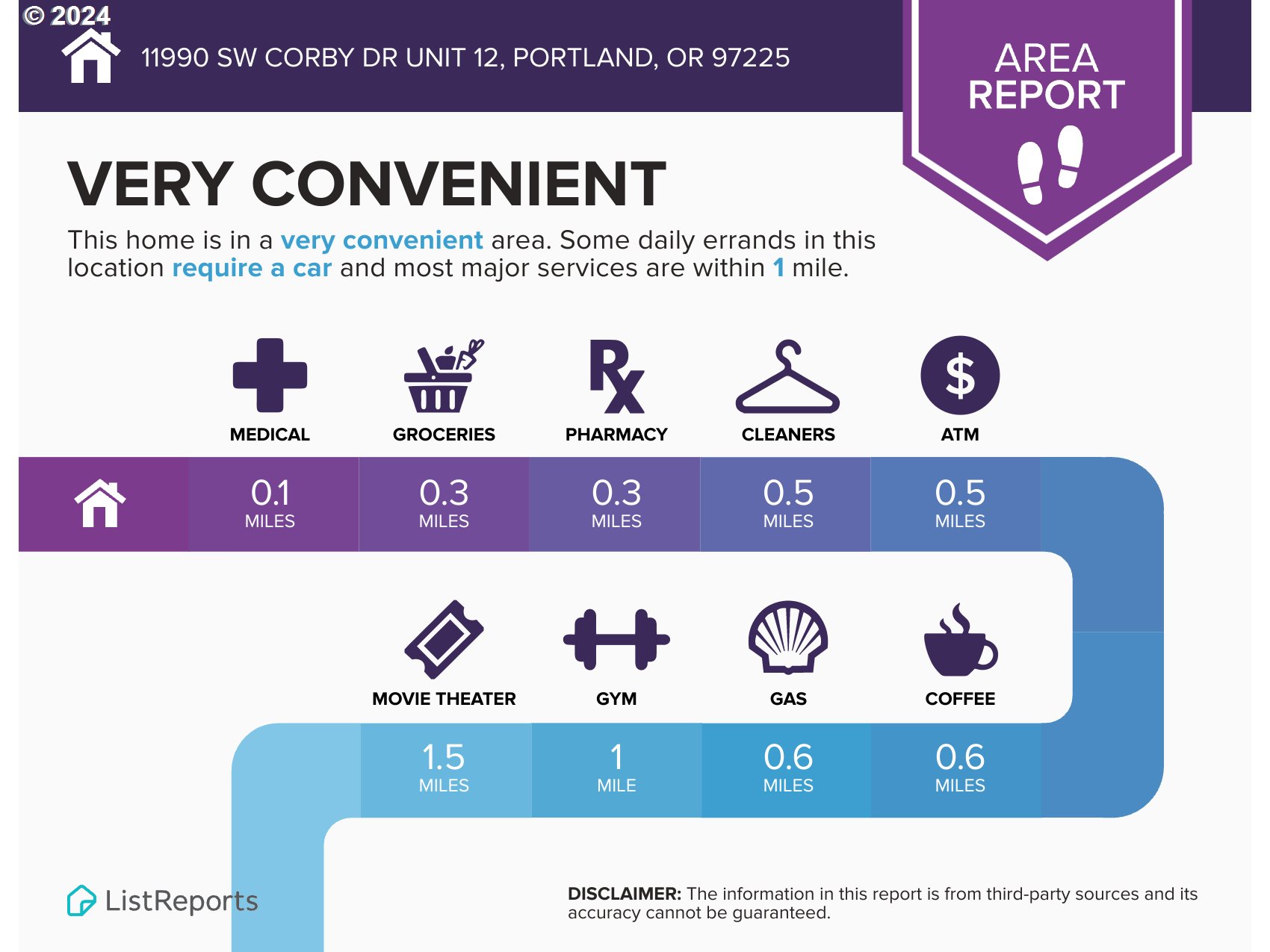 © 2024

11990 SW CORBY DR UNIT 12, PORTLAND, OR 97225

AREA REPORT

VERY CONVENIENT

This home is in a very convenient area. Some daily errands in this location require a car and most major services are within 1 mile.

MEDICAL
GROCERIES
PHARMACY
CLEANERS
ATM

0.1 MILES
0.3 MILES
0.3 MILES
0.5 MILES
0.5 MILES

MOVIE THEATER
GYM
GAS
COFFEE

1.5 MILES
1 MILE
0.6 MILES
0.6 MILES

ListReports

DISCLAIMER: The information in this report is from third-party sources and its accuracy cannot be guaranteed.